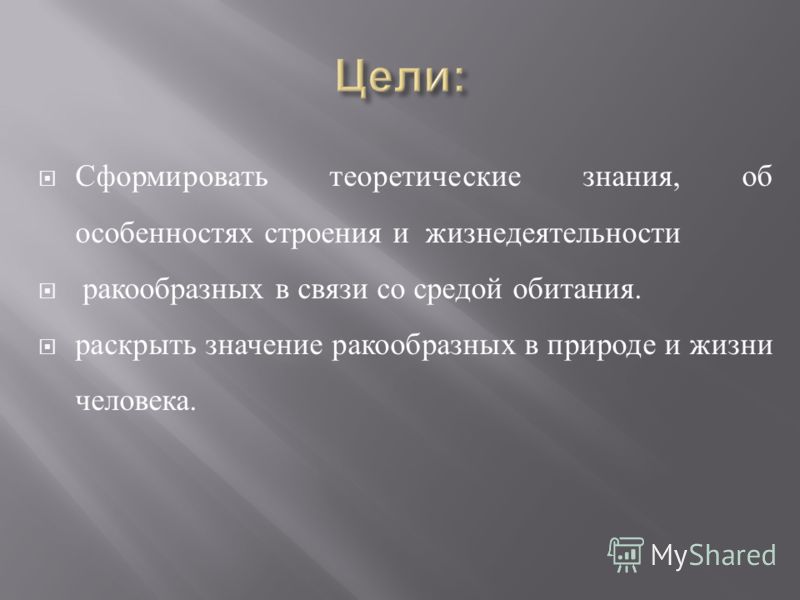 Цели:

Сформировать теоретические знания, об особенностях строения и жизнедеятельности

ракообразных в связи со средой обитания.

раскрыть значение ракообразных в природе и жизни человека.

MyShared